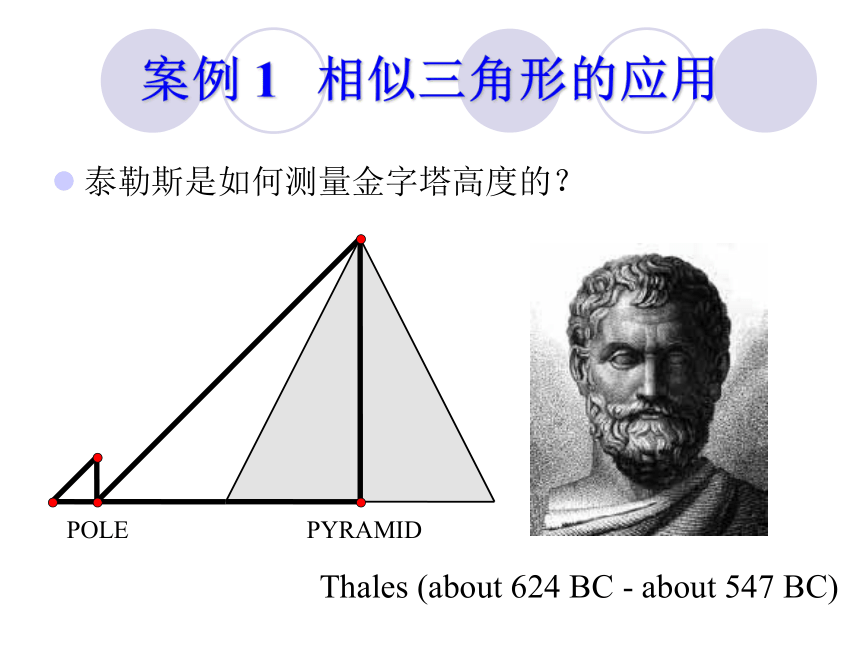 案例 1 相似三角形的应用

泰勒斯是如何测量金字塔高度的？

POLE

PYRAMID

Thales (about 624 BC - about 547 BC)